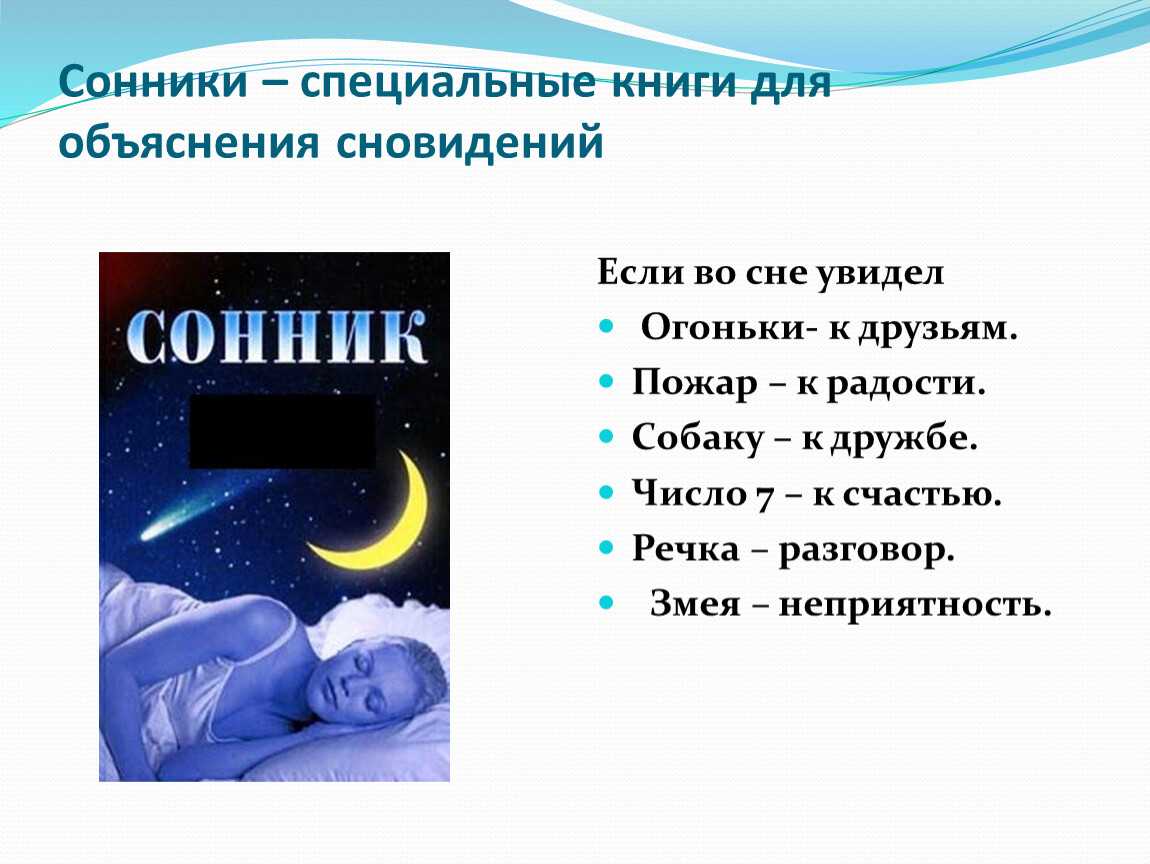 Сонники – специальные книги для объяснения сновидений

СОННИК

Если во сне увидел
- Огоньки- к друзьям.
- Пожар – к радости.
- Собаку – к дружбе.
- Число 7 – к счастью.
- Речка – разговор.
- Змея – неприятность.